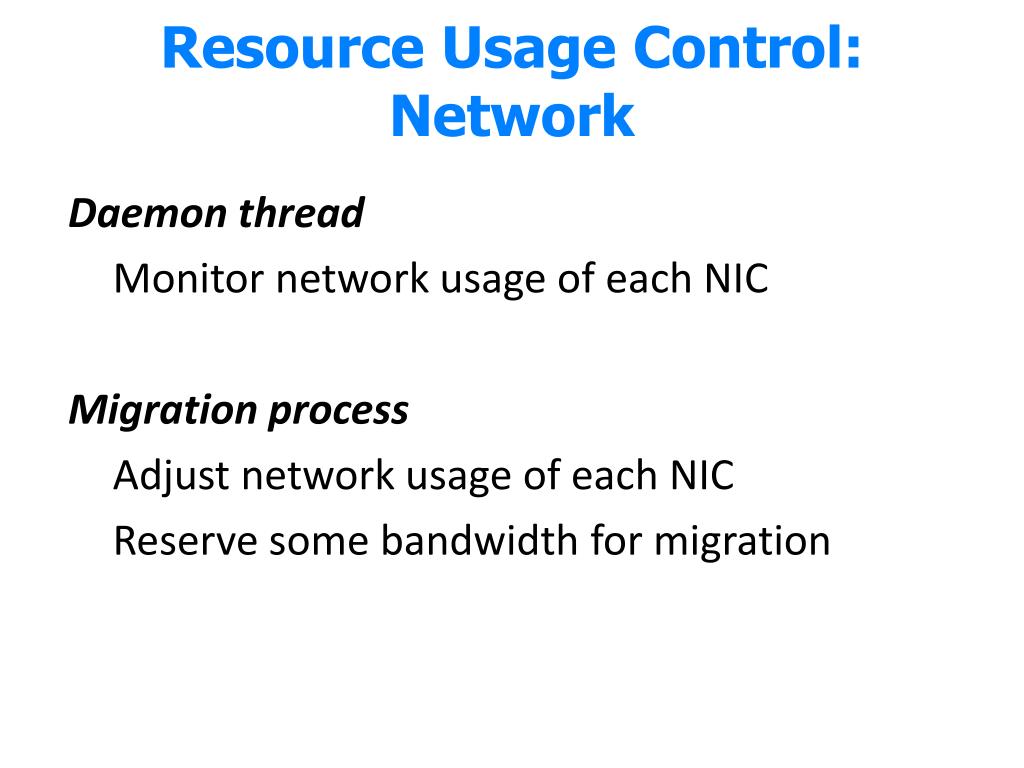 Resource Usage Control: Network

Daemon thread

Monitor network usage of each NIC

Migration process

Adjust network usage of each NIC

Reserve some bandwidth for migration